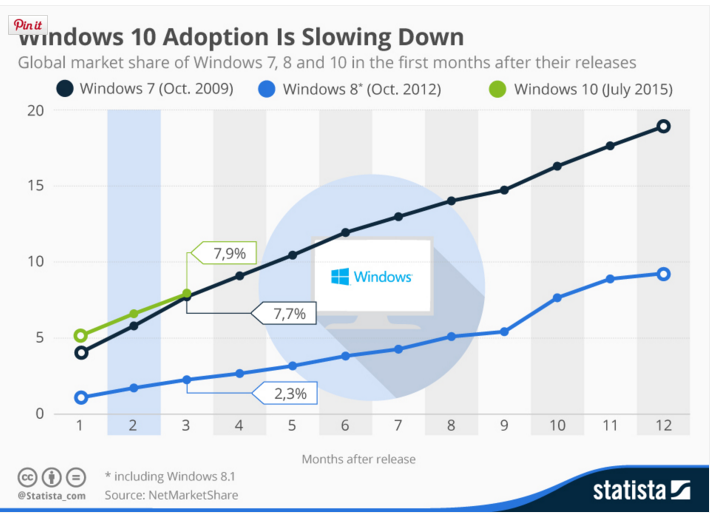 Pin it

Windows 10 Adoption Is Slowing Down

Global market share of Windows 7, 8 and 10 in the first months after their releases

Windows 7 (Oct. 2009)
Windows 8* (Oct. 2012)
Windows 10 (July 2015)

20
15
10
5
0

7,9%
7,7%
2,3%

Windows

1 2 3 4 5 6 7 8 9 10 11 12

Months after release

@Statista_com

* including Windows 8.1
Source: NetMarketShare

statista